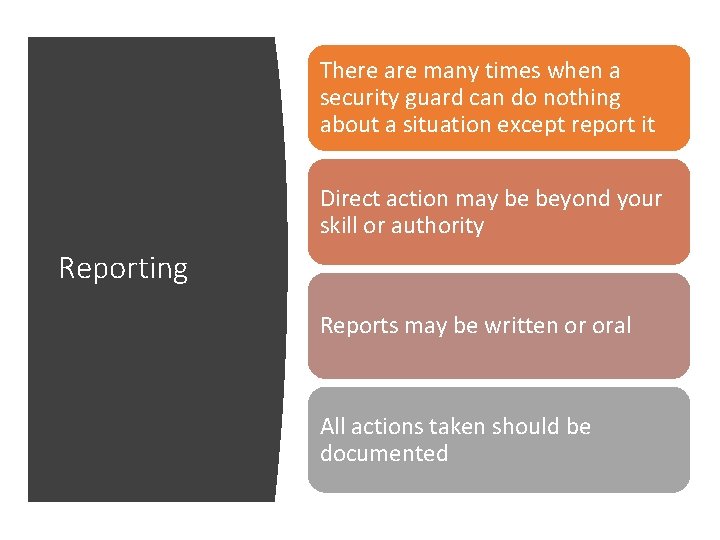 Reporting

There are many times when a security guard can do nothing about a situation except report it

Direct action may be beyond your skill or authority

Reports may be written or oral

All actions taken should be documented